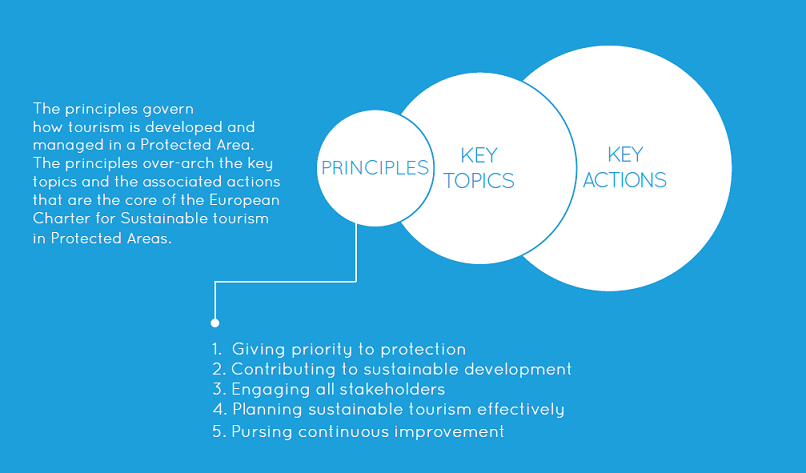 The principles govern how tourism is developed and managed in a Protected Area. The principles over-arch the key topics and the associated actions that are the core of the European Charter for Sustainable tourism in Protected Areas.

PRINCIPLES

KEY TOPICS

KEY ACTIONS

1. Giving priority to protection
2. Contributing to sustainable development
3. Engaging all stakeholders
4. Planning sustainable tourism effectively
5. Pursing continuous improvement